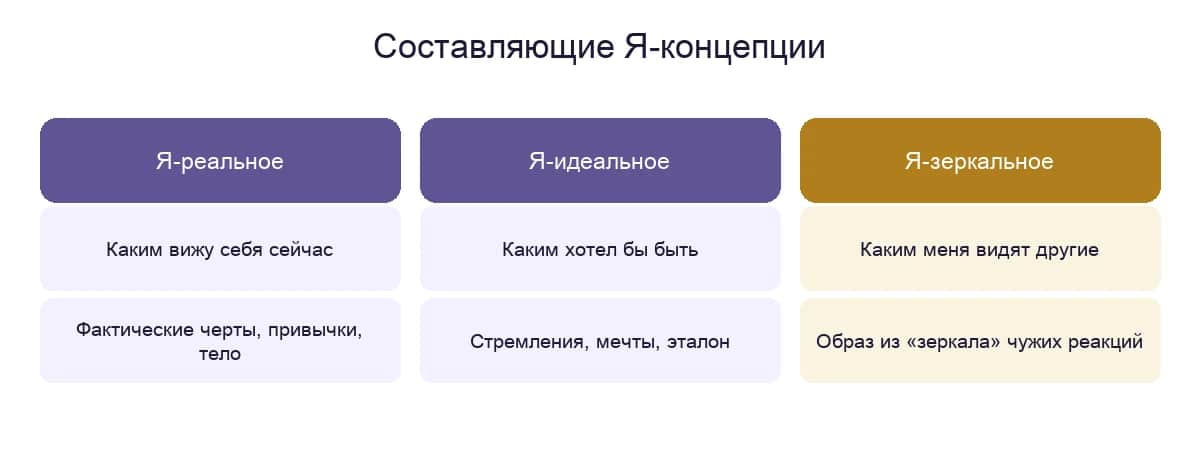 Составляющие Я-концепции

| Я-реальное | Я-идеальное | Я-зеркальное |
|---|---|---|
| Каким вижу себя сейчас | Каким хотел бы быть | Каким меня видят другие |
| Фактические черты, привычки, тело | Стремления, мечты, эталон | Образ из «зеркала» чужих реакций |